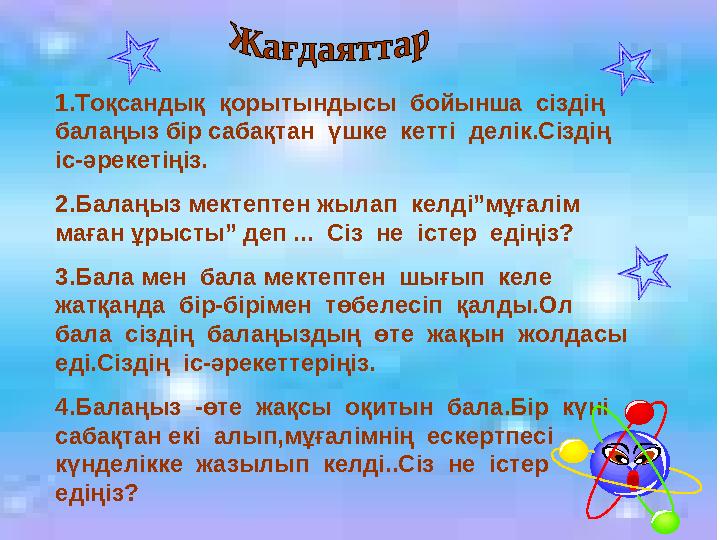 Жағдаяттар

1.Тоқсандық қорытындысы бойынша сіздің балаңыз бір сабақтан үшке кетті делік.Сіздің іс-әрекетіңіз.

2.Балаңыз мектептен жылап келді”мұғалім маған ұрысты” деп ... Сіз не істер едіңіз?

3.Бала мен бала мектептен шығып келе жатқанда бір-бірімен төбелесіп қалды.Ол бала сіздің балаңыздың өте жақын жолдасы еді.Сіздің іс-әрекеттеріңіз.

4.Балаңыз -өте жақсы оқитын бала.Бір күні сабақтан екі алып,мұғалімнің ескертпесі күнделікке жазылып келді..Сіз не істер едіңіз?